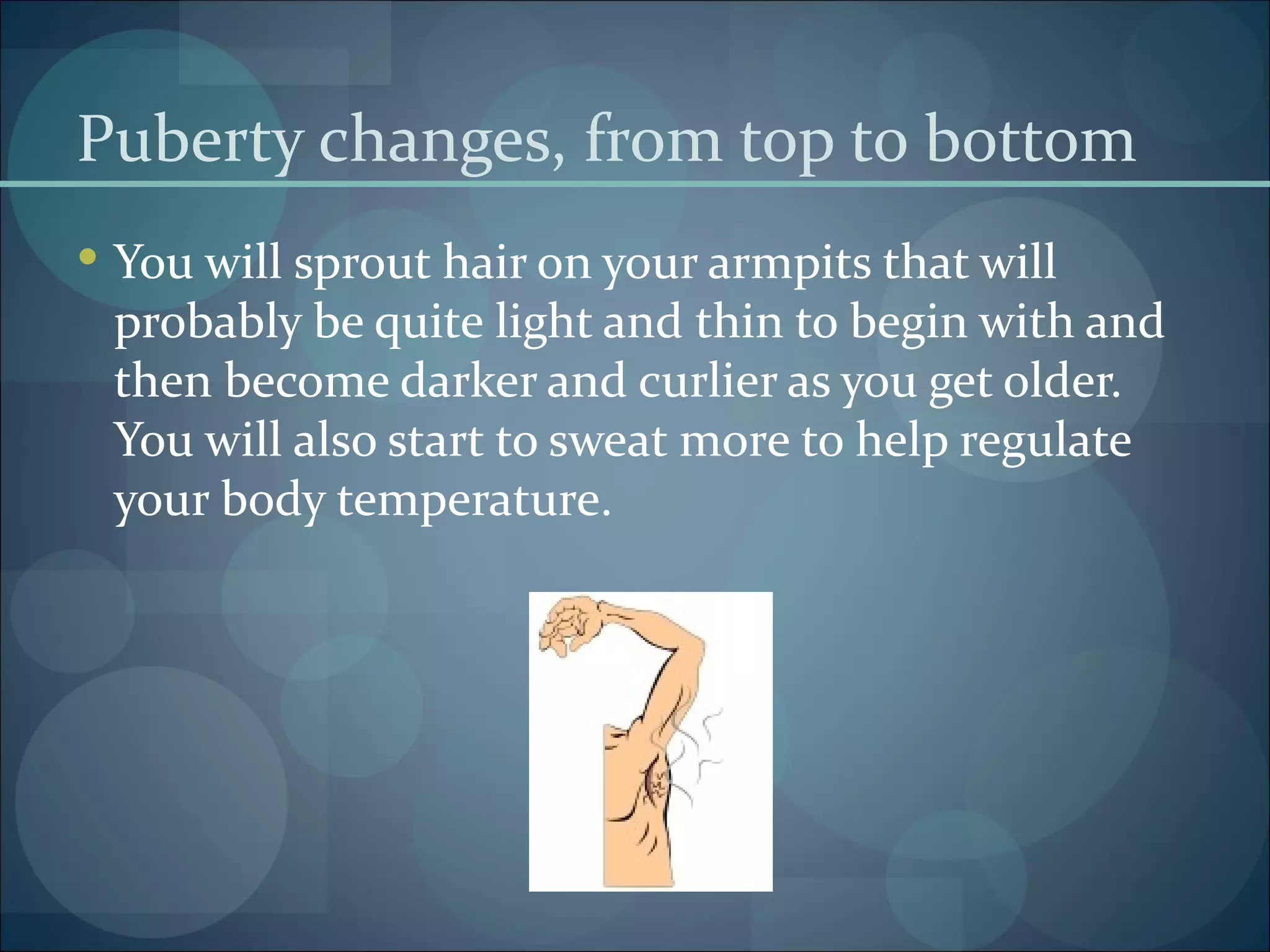 Puberty changes, from top to bottom

• You will sprout hair on your armpits that will probably be quite light and thin to begin with and then become darker and curlier as you get older. You will also start to sweat more to help regulate your body temperature.